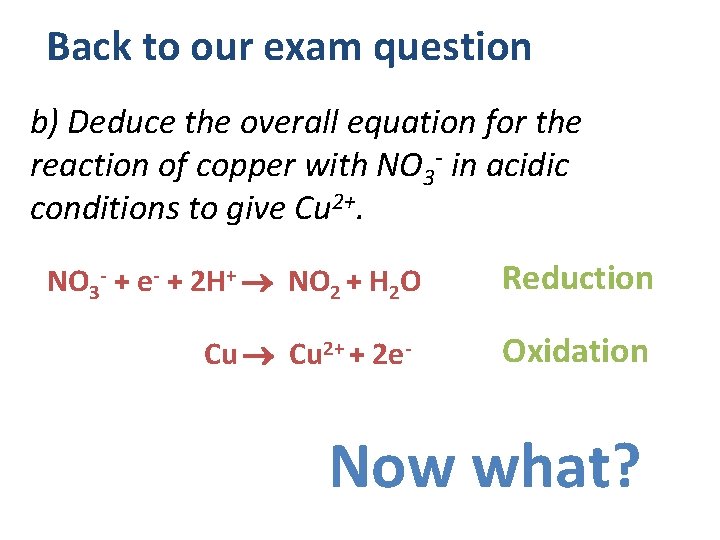 Back to our exam question

b) Deduce the overall equation for the reaction of copper with $NO_3^-$ in acidic conditions to give $Cu^{2+}$.

$NO_3^- + e^- + 2H^+ \rightarrow NO_2 + H_2O$ Reduction

$Cu \rightarrow Cu^{2+} + 2e^-$ Oxidation

Now what?